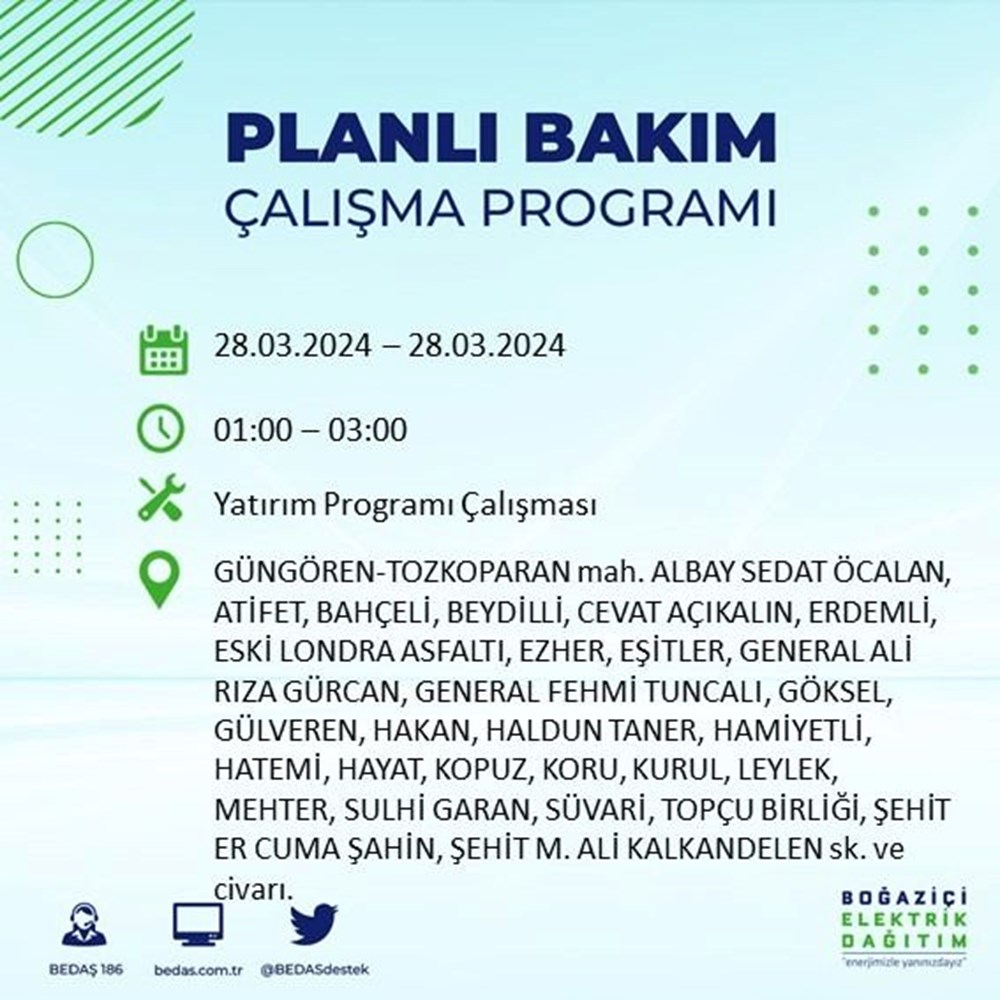 PLANLI BAKIM
ÇALIŞMA PROGRAMI

28.03.2024 – 28.03.2024

01:00 – 03:00

Yatırım Programı Çalışması

GÜNGÖREN-TOZKOPARAN mah. ALBAY SEDAT ÖCALAN, ATİFET, BAHÇELİ, BEYDİLLİ, CEVAT AÇIKALIN, ERDEMLİ, ESKİ LONDRA ASFALTI, EZHER, EŞİTLER, GENERAL ALİ RIZA GÜRCAN, GENERAL FEHMİ TUNCALI, GÖKSEL, GÜLVEREN, HAKAN, HALDUN TANER, HAMİYETLİ, HATEMİ, HAYAT, KOPUZ, KORU, KURUL, LEYLEK, MEHTER, SULHİ GARAN, SÜVARİ, TOPÇU BİRLİĞİ, ŞEHİT ER CUMA ŞAHİN, ŞEHİT M. ALİ KALKANDELEN sk. ve civarı.

BEDAŞ 186
bedas.com.tr
@BEDASdestek

BOĞAZİÇİ
ELEKTRİK
DAĞITIM
"enerjimizle yanınızdayız"